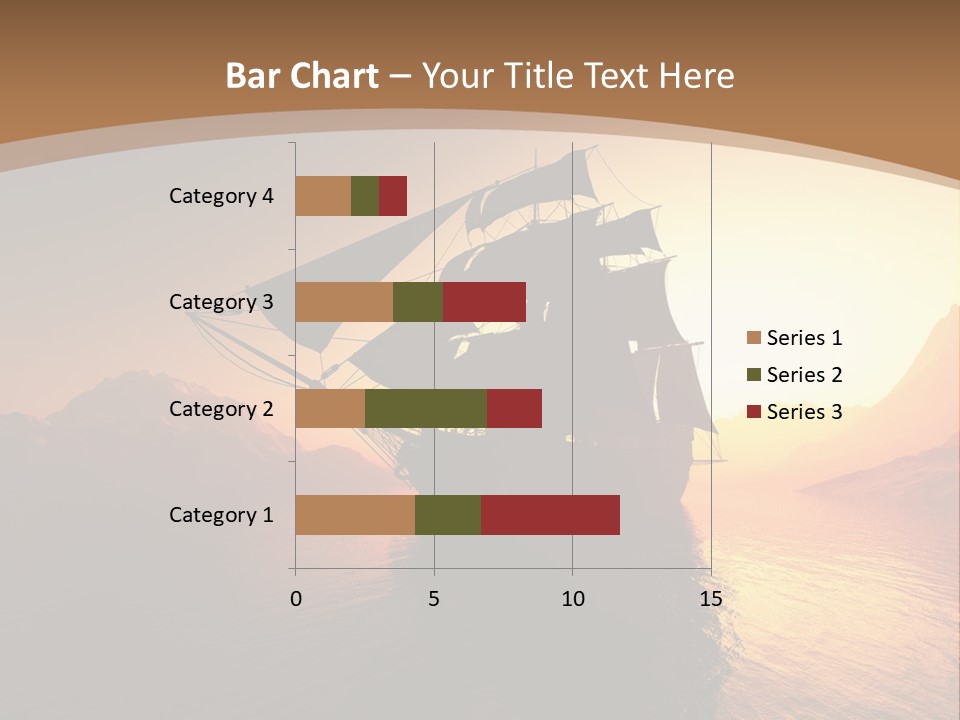 Bar Chart – Your Title Text Here

Category 4
Category 3
Category 2
Category 1

0
5
10
15

Series 1
Series 2
Series 3